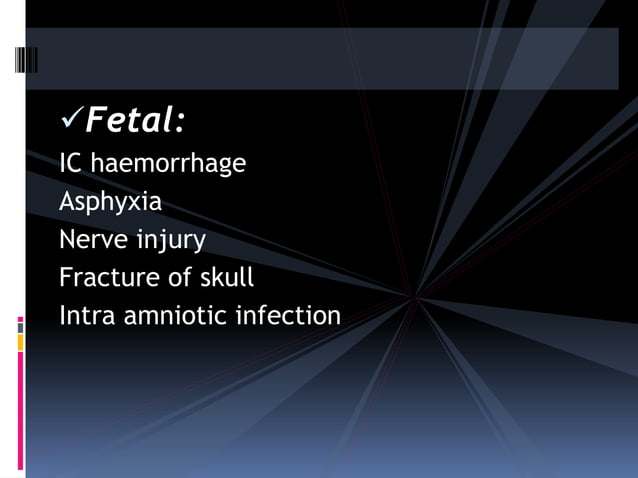 ✓Fetal:
IC haemorrhage
Asphyxia
Nerve injury
Fracture of skull
Intra amniotic infection